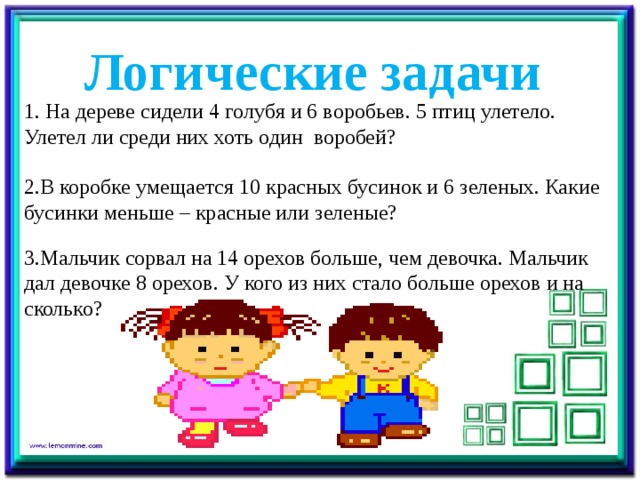 Логические задачи

1. На дереве сидели 4 голубя и 6 воробьев. 5 птиц улетело. Улетел ли среди них хоть один воробей?

2.В коробке умещается 10 красных бусинок и 6 зеленых. Какие бусинки меньше – красные или зеленые?

3.Мальчик сорвал на 14 орехов больше, чем девочка. Мальчик дал девочке 8 орехов. У кого из них стало больше орехов и на сколько?

К

www.lemonmine.com